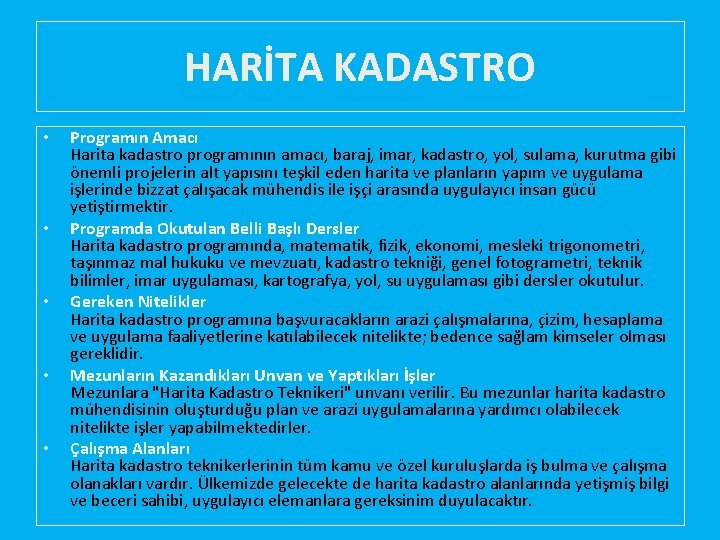 HARİTA KADASTRO

• Programın Amacı
Harita kadastro programının amacı, baraj, imar, kadastro, yol, sulama, kurutma gibi önemli projelerin alt yapısını teşkil eden harita ve planların yapım ve uygulama işlerinde bizzat çalışacak mühendis ile işçi arasında uygulayıcı insan gücü yetiştirmektir.

• Programda Okutulan Belli Başlı Dersler
Harita kadastro programında, matematik, fizik, ekonomi, mesleki trigonometri, taşınmaz mal hukuku ve mevzuatı, kadastro tekniği, genel fotogrametri, teknik bilimler, imar uygulaması, kartografya, yol, su uygulaması gibi dersler okutulur.

• Gereken Nitelikler
Harita kadastro programına başvuracakların arazi çalışmalarına, çizim, hesaplama ve uygulama faaliyetlerine katılabilecek nitelikte; bedence sağlam kimseler olması gereklidir.

• Mezunların Kazandıkları Unvan ve Yaptıkları İşler
Mezunlara "Harita Kadastro Teknikeri" unvanı verilir. Bu mezunlar harita kadastro mühendisinin oluşturduğu plan ve arazi uygulamalarına yardımcı olabilecek nitelikte işler yapabilmektedirler.

• Çalışma Alanları
Harita kadastro teknikerlerinin tüm kamu ve özel kuruluşlarda iş bulma ve çalışma olanakları vardır. Ülkemizde gelecekte de harita kadastro alanlarında yetişmiş bilgi ve beceri sahibi, uygulayıcı elemanlara gereksinim duyulacaktır.